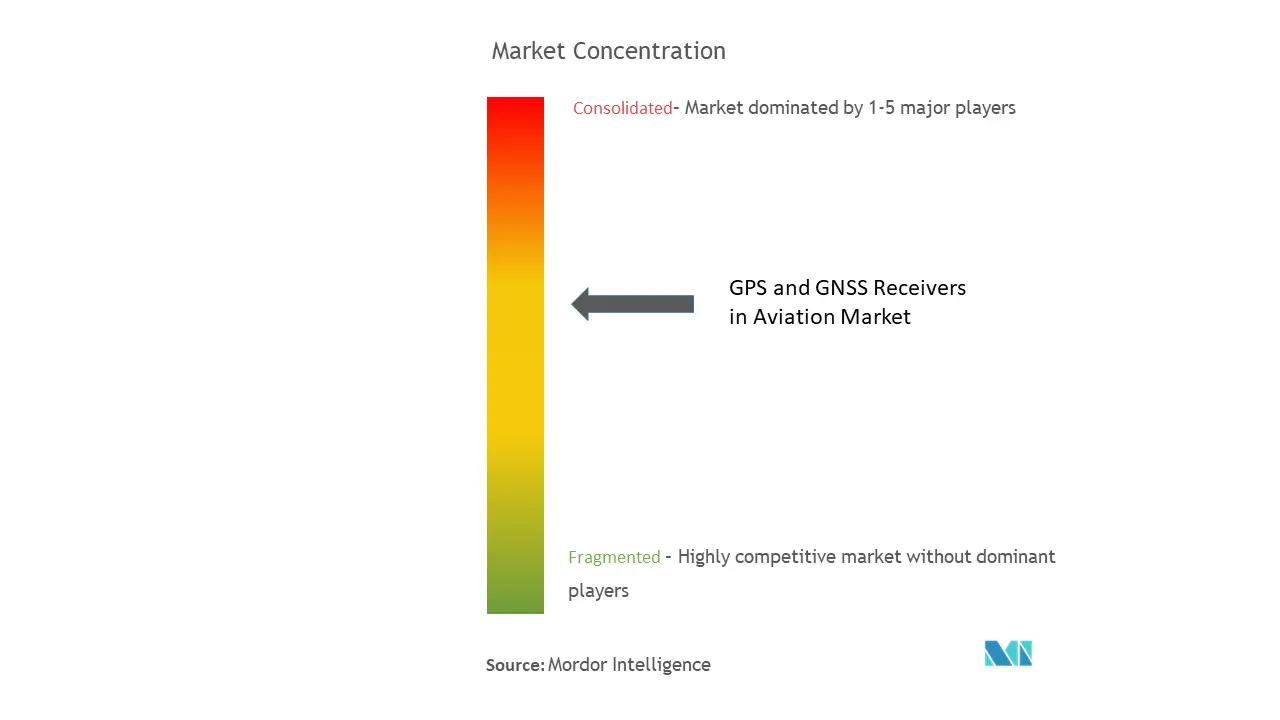 Market Concentration

Consolidated- Market dominated by 1-5 major players

GPS and GNSS Receivers in Aviation Market

Fragmented - Highly competitive market without dominant players

Source: Mordor Intelligence